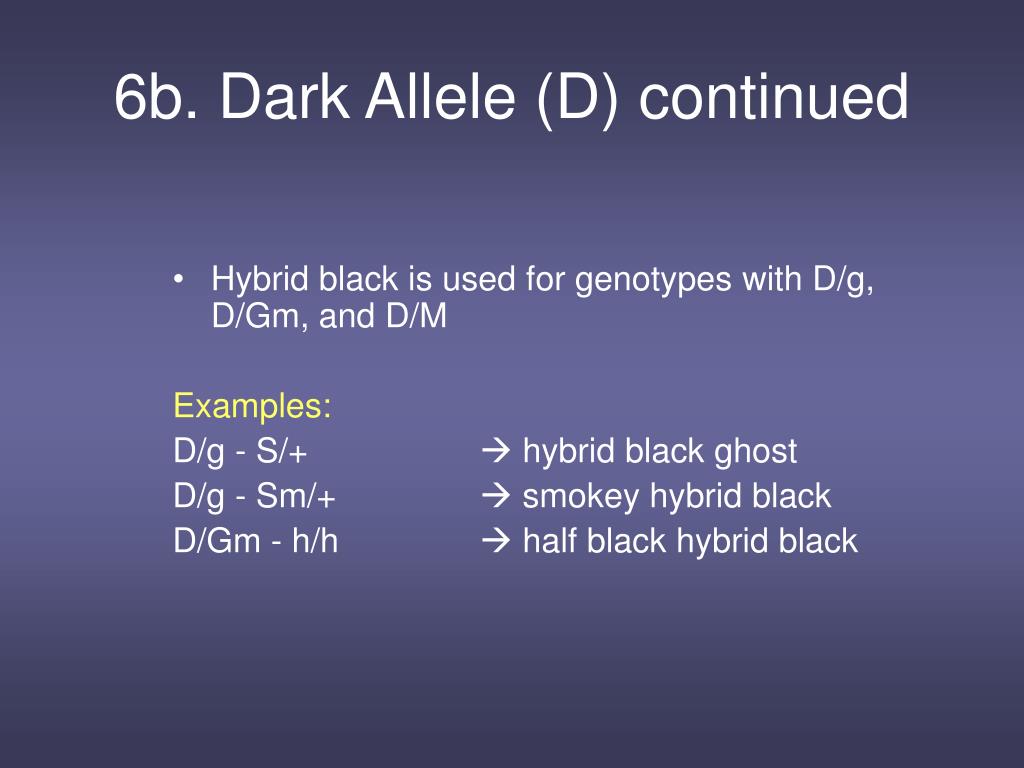 6b. Dark Allele (D) continued

• Hybrid black is used for genotypes with D/g, D/Gm, and D/M

Examples:
D/g - S/+ → hybrid black ghost
D/g - Sm/+ → smokey hybrid black
D/Gm - h/h → half black hybrid black